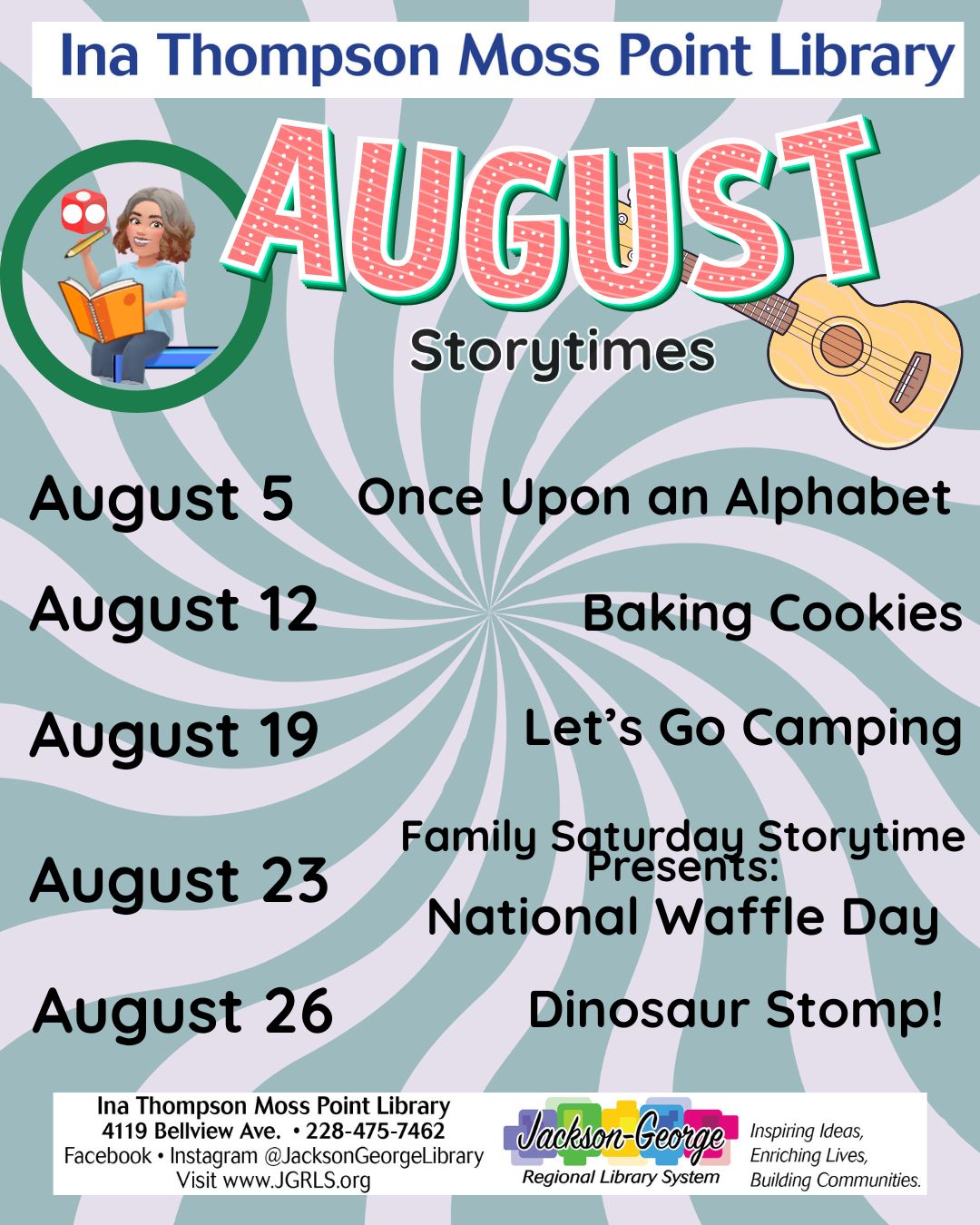 Ina Thompson Moss Point Library

AUGUST

Storytimes

August 5 Once Upon an Alphabet

August 12 Baking Cookies

August 19 Let's Go Camping

August 23 Family Saturday Storytime Presents: National Waffle Day

August 26 Dinosaur Stomp!

Ina Thompson Moss Point Library
4119 Bellview Ave. • 228-475-7462
Facebook • Instagram @JacksonGeorgeLibrary
Visit www.JGRLS.org

Jackson-George Regional Library System

Inspiring Ideas, Enriching Lives, Building Communities.